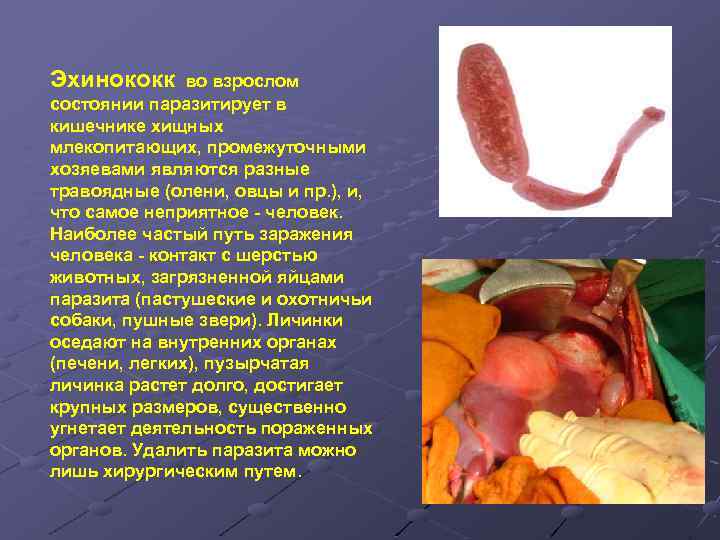 Эхинококк во взрослом состоянии паразитирует в кишечнике хищных млекопитающих, промежуточными хозяевами являются разные травоядные (олени, овцы и пр.), и, что самое неприятное - человек. Наиболее частый путь заражения человека - контакт с шерстью животных, загрязненной яйцами паразита (пастушеские и охотничьи собаки, пушные звери). Личинки оседают на внутренних органах (печени, легких), пузырчатая личинка растет долго, достигает крупных размеров, существенно угнетает деятельность пораженных органов. Удалить паразита можно лишь хирургическим путем.